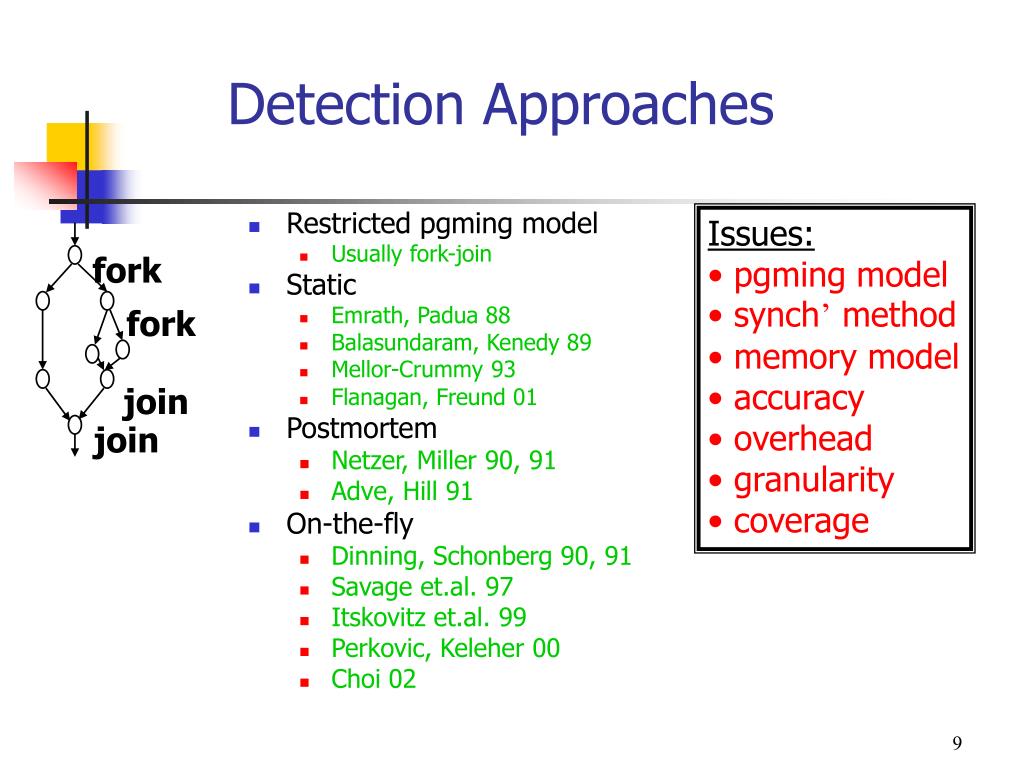 Detection Approaches

fork

fork

join

join

- Restricted pgming model
  - Usually fork-join
- Static
  - Emrath, Padua 88
  - Balasundaram, Kenedy 89
  - Mellor-Crummy 93
  - Flanagan, Freund 01
- Postmortem
  - Netzer, Miller 90, 91
  - Adve, Hill 91
- On-the-fly
  - Dinning, Schonberg 90, 91
  - Savage et.al. 97
  - Itskovitz et.al. 99
  - Perkovic, Keleher 00
  - Choi 02

Issues:
• pgming model
• synch’ method
• memory model
• accuracy
• overhead
• granularity
• coverage

9